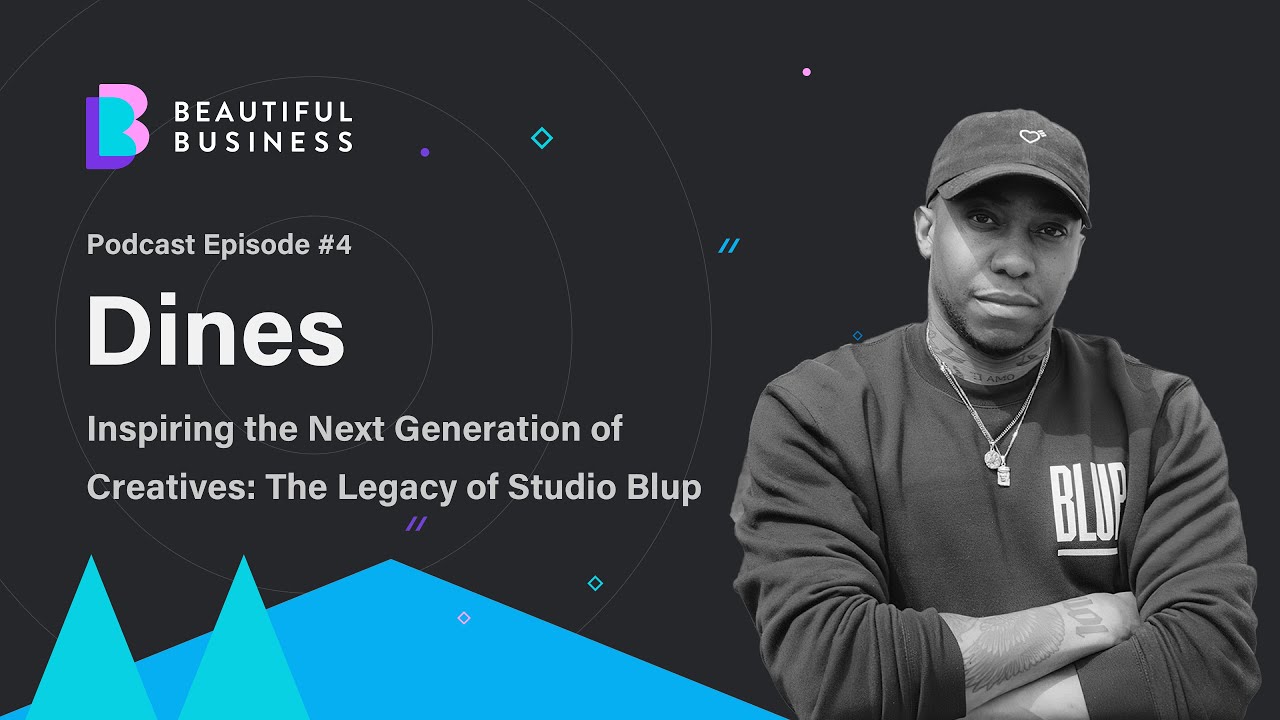 BEAUTIFUL BUSINESS

Podcast Episode #4

Dines

Inspiring the Next Generation of Creatives: The Legacy of Studio Blup

BLUP